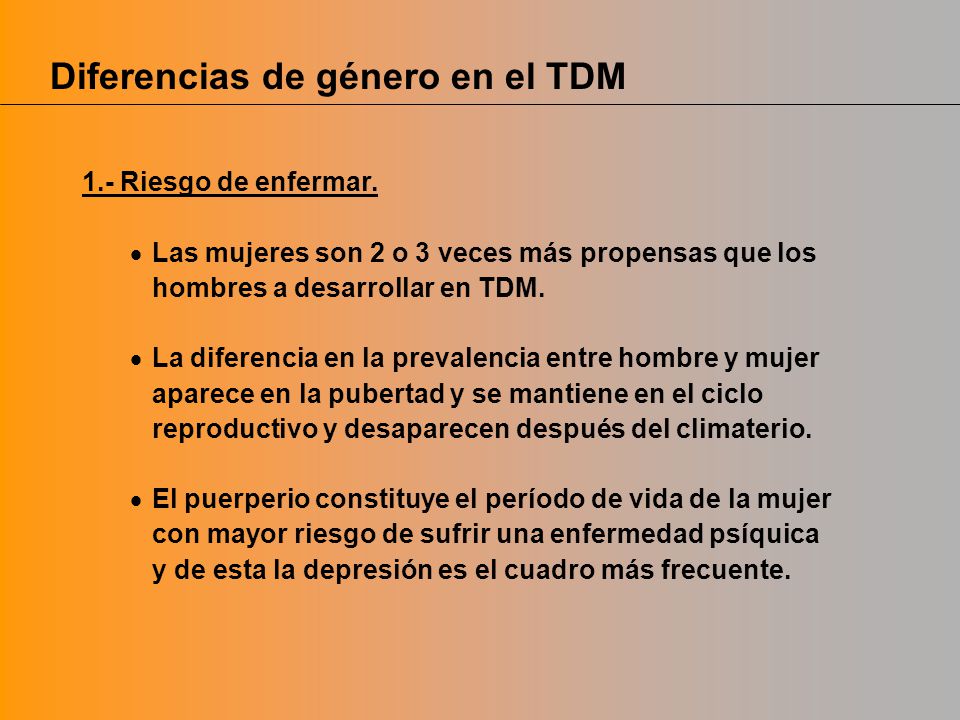 Diferencias de género en el TDM

1.- Riesgo de enfermar.

• Las mujeres son 2 o 3 veces más propensas que los hombres a desarrollar en TDM.

• La diferencia en la prevalencia entre hombre y mujer aparece en la pubertad y se mantiene en el ciclo reproductivo y desaparecen después del climaterio.

• El puerperio constituye el período de vida de la mujer con mayor riesgo de sufrir una enfermedad psíquica y de esta la depresión es el cuadro más frecuente.